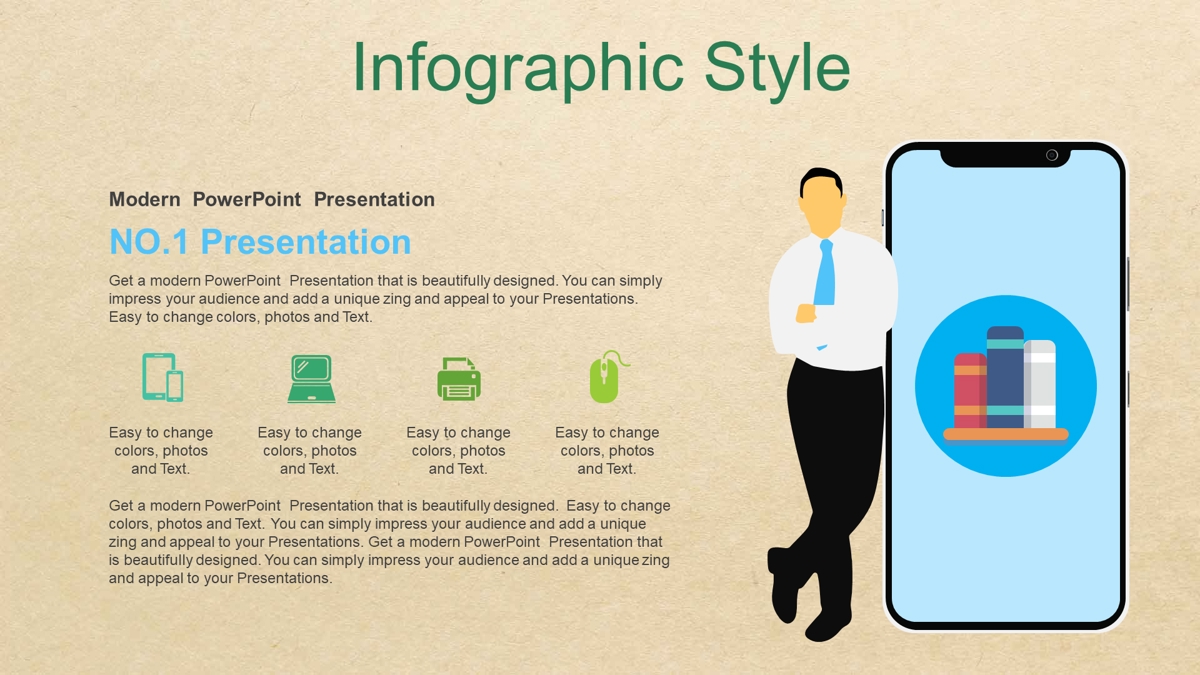 Infographic Style

Modern PowerPoint Presentation

NO.1 Presentation

Get a modern PowerPoint Presentation that is beautifully designed. You can simply impress your audience and add a unique zing and appeal to your Presentations. Easy to change colors, photos and Text.

Easy to change colors, photos and Text.

Easy to change colors, photos and Text.

Easy to change colors, photos and Text.

Easy to change colors, photos and Text.

Get a modern PowerPoint Presentation that is beautifully designed. Easy to change colors, photos and Text. You can simply impress your audience and add a unique zing and appeal to your Presentations. Get a modern PowerPoint Presentation that is beautifully designed. You can simply impress your audience and add a unique zing and appeal to your Presentations.